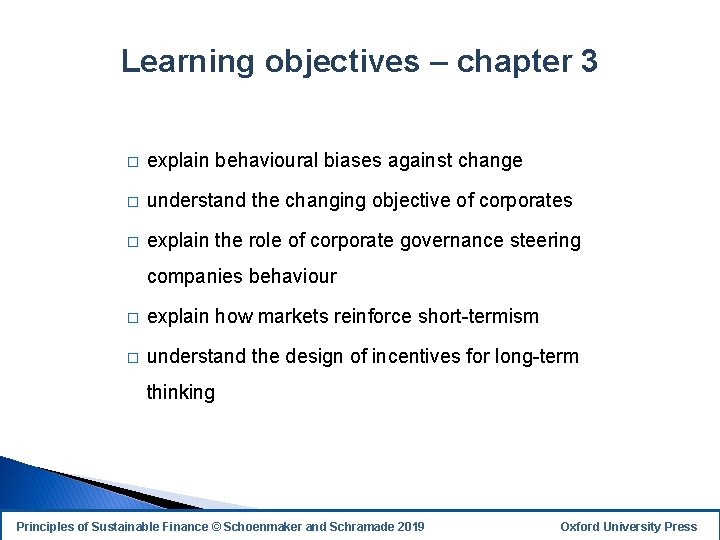 Learning objectives – chapter 3

□ explain behavioural biases against change

□ understand the changing objective of corporates

□ explain the role of corporate governance steering companies behaviour

□ explain how markets reinforce short-termism

□ understand the design of incentives for long-term thinking

Principles of Sustainable Finance © Schoenmaker and Schramade 2019

Oxford University Press